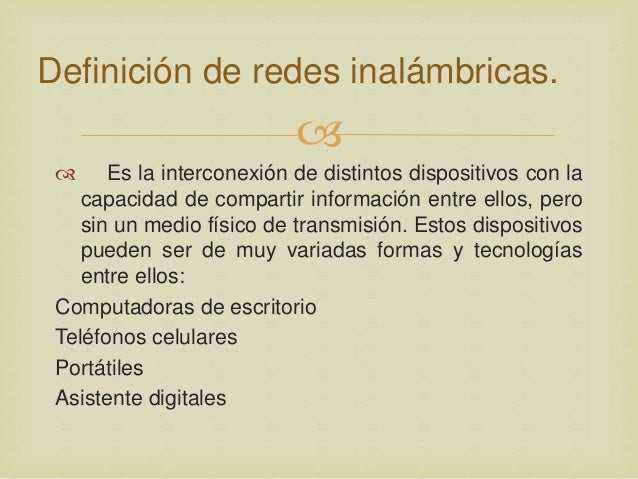 Definición de redes inalámbricas.

Es la interconexión de distintos dispositivos con la capacidad de compartir información entre ellos, pero sin un medio físico de transmisión. Estos dispositivos pueden ser de muy variadas formas y tecnologías entre ellos:

Computadoras de escritorio
Teléfonos celulares
Portátiles
Asistente digitales